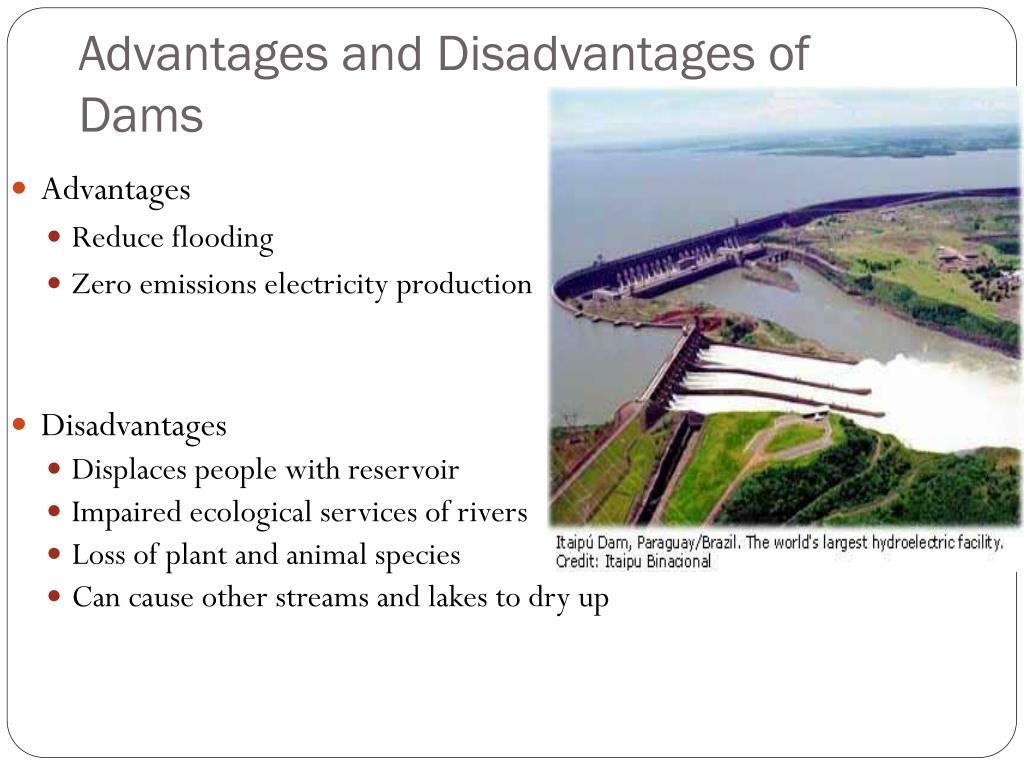 Advantages and Disadvantages of Dams

Advantages

Reduce flooding

Zero emissions electricity production

Disadvantages

Displaces people with reservoir

Impaired ecological services of rivers

Loss of plant and animal species

Can cause other streams and lakes to dry up

Itaipú Dam, Paraguay/Brazil. The world's largest hydroelectric facility. Credit: Itaipu Binacional